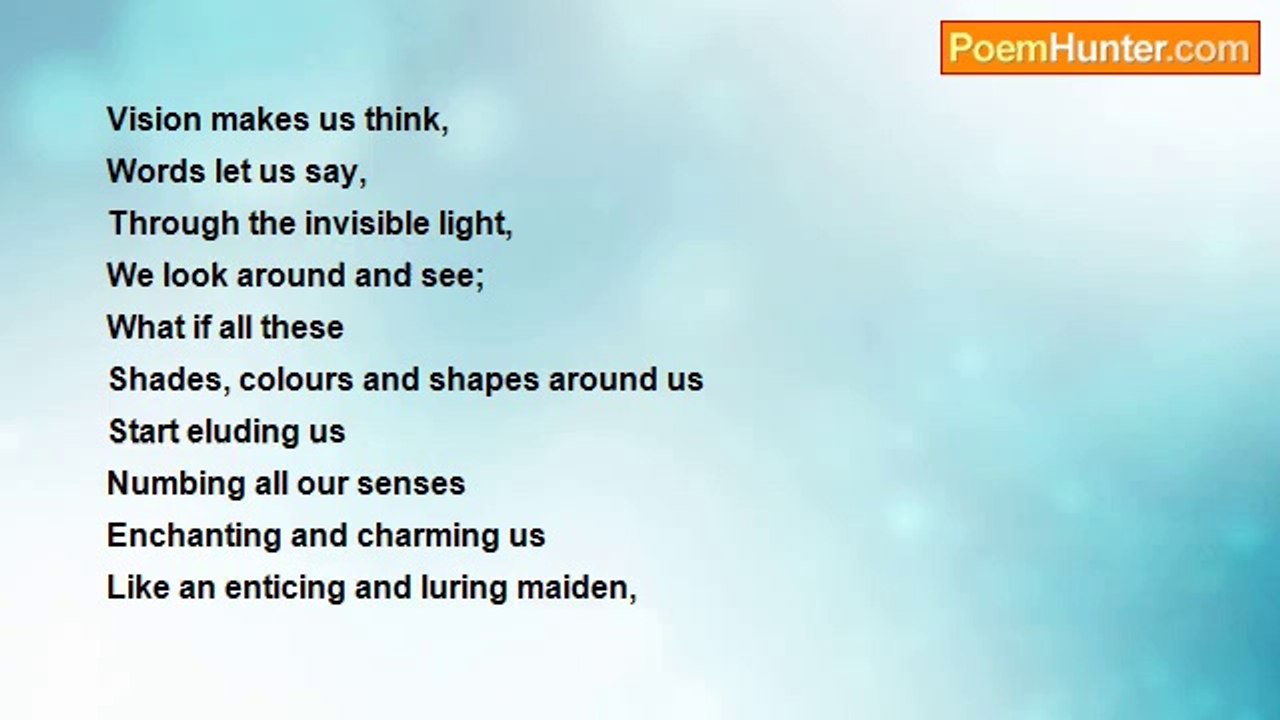 PoemHunter.com

Vision makes us think,
Words let us say,
Through the invisible light,
We look around and see;
What if all these
Shades, colours and shapes around us
Start eluding us
Numbing all our senses
Enchanting and charming us
Like an enticing and luring maiden,